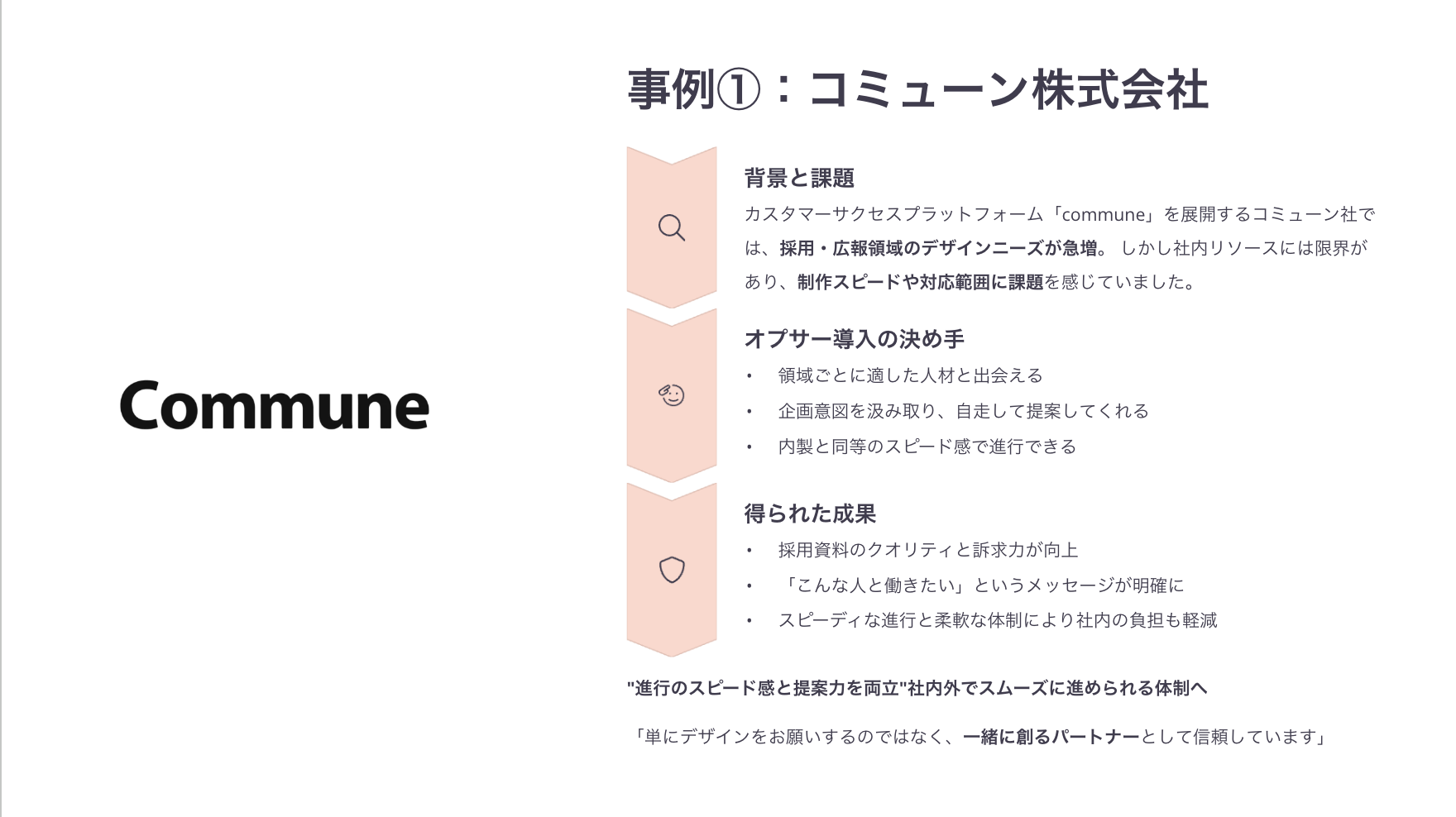 Commune

事例①：コミューン株式会社

背景と課題

カスタマーサクセスプラットフォーム「commune」を展開するコミューン社では、採用・広報領域のデザインニーズが急増。しかし社内リソースには限界があり、制作スピードや対応範囲に課題を感じていました。

オプサー導入の決め手

• 領域ごとに適した人材と出会える
• 企画意図を汲み取り、自走して提案してくれる
• 内製と同等のスピード感で進行できる

得られた成果

• 採用資料のクオリティと訴求力が向上
• 「こんな人と働きたい」というメッセージが明確に
• スピーディな進行と柔軟な体制により社内の負担も軽減

"進行のスピード感と提案力を両立"社内外でスムーズに進められる体制へ

「単にデザインをお願いするのではなく、一緒に創るパートナーとして信頼しています」